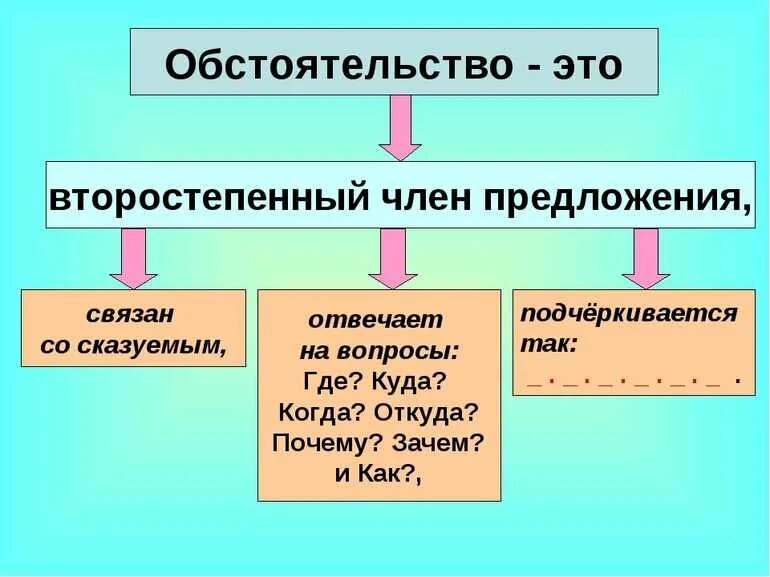 Обстоятельство - это

второстепенный член предложения,

связан со сказуемым,

отвечает на вопросы: Где? Куда? Когда? Откуда? Почему? Зачем? и Как?,

подчёркивается так: _ . _ . _ . _ . _ . _ .